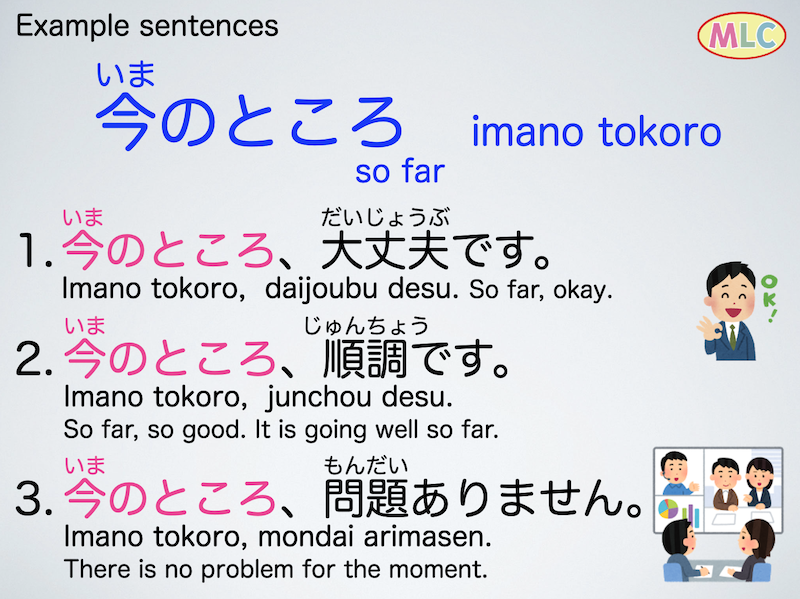 Example sentences

MLC

いま
今のところ imano tokoro
so far

いま だいじょうぶ
1. 今のところ、大丈夫です。
Imano tokoro, daijoubu desu. So far, okay.

OK!

いま じゅんちょう
2. 今のところ、順調です。
Imano tokoro, junchou desu.
So far, so good. It is going well so far.

いま もんだい
3. 今のところ、問題ありません。
Imano tokoro, mondai arimasen.
There is no problem for the moment.